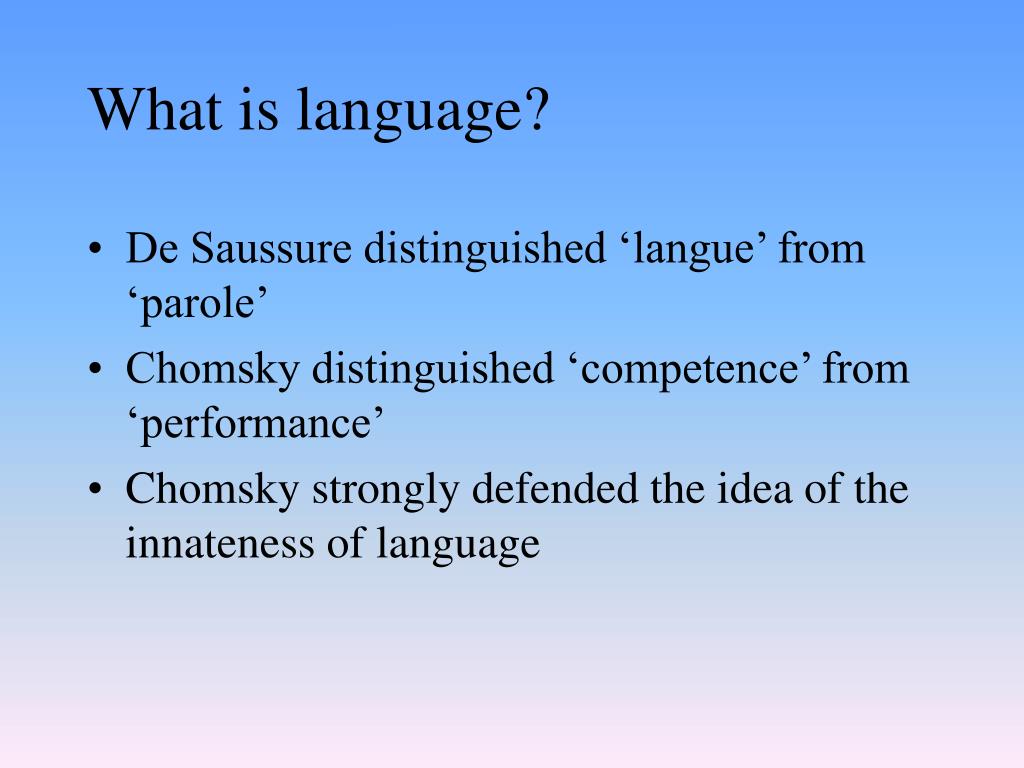 What is language?

• De Saussure distinguished ‘langue’ from ‘parole’
• Chomsky distinguished ‘competence’ from ‘performance’
• Chomsky strongly defended the idea of the innateness of language